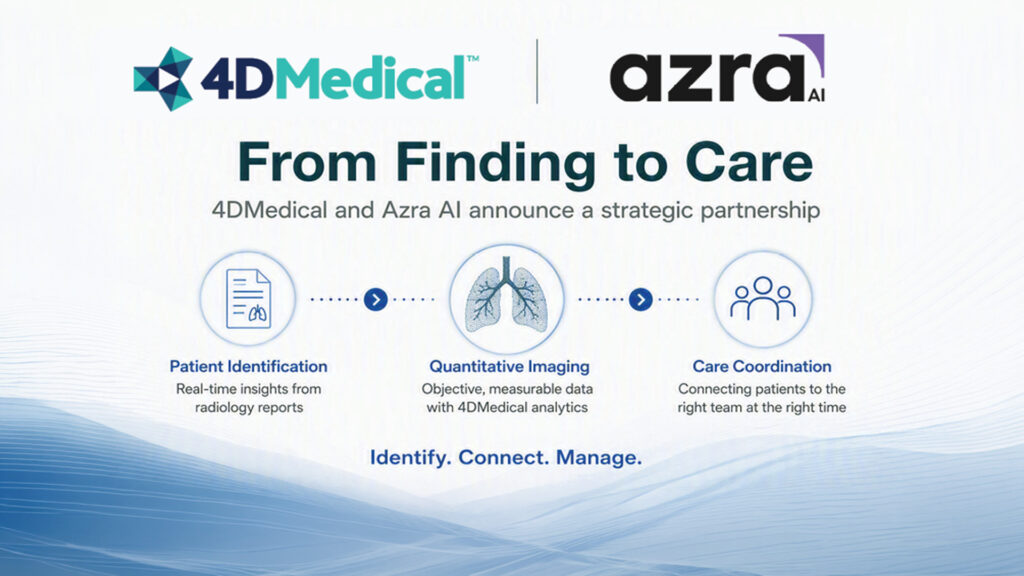 4DMedical™

azra AI

From Finding to Care

4DMedical and Azra AI announce a strategic partnership

Patient Identification
Real-time insights from radiology reports

Quantitative Imaging
Objective, measurable data with 4DMedical analytics

Care Coordination
Connecting patients to the right team at the right time

Identify. Connect. Manage.